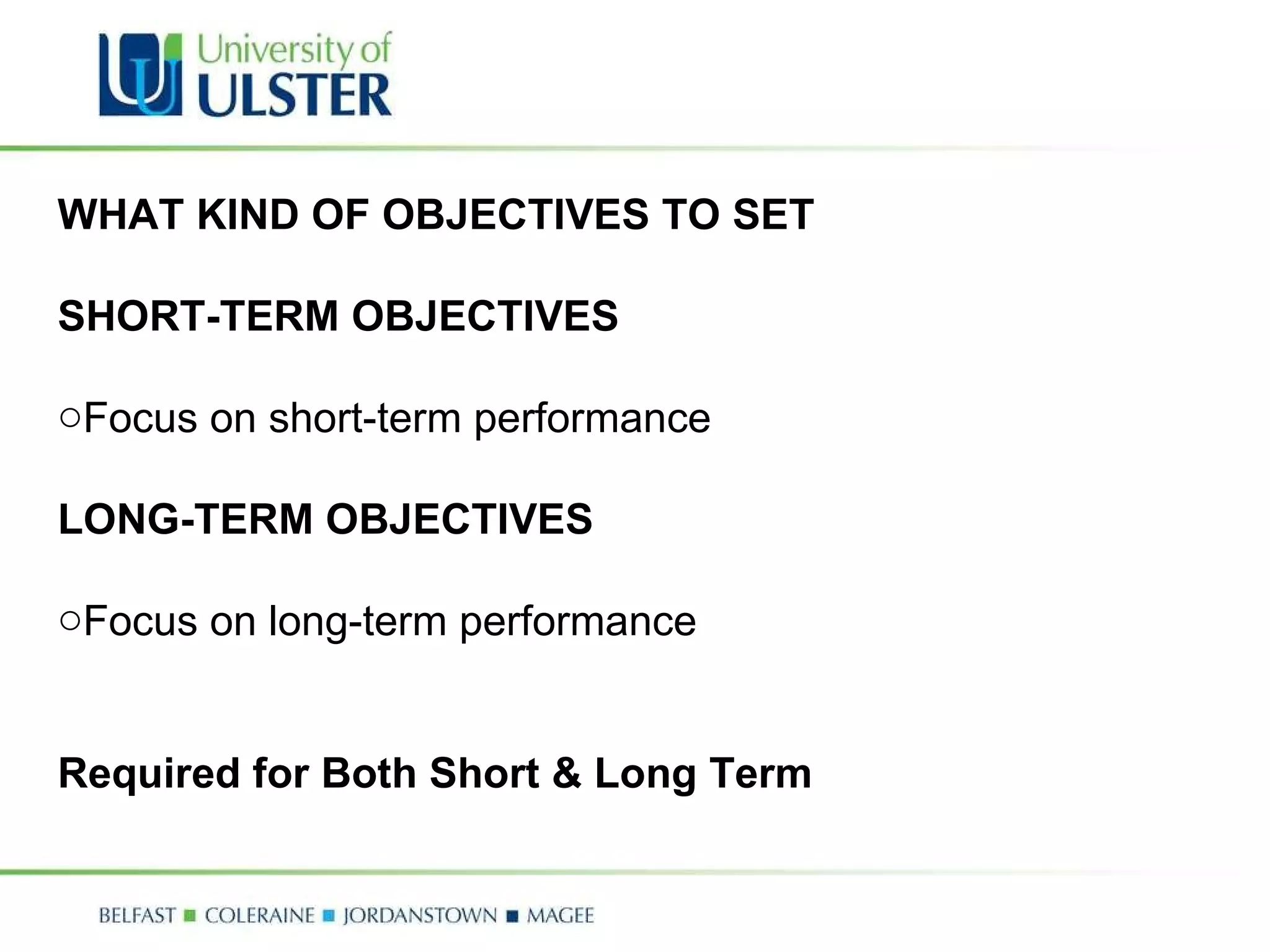 University of
ULSTER

WHAT KIND OF OBJECTIVES TO SET

SHORT-TERM OBJECTIVES

○Focus on short-term performance

LONG-TERM OBJECTIVES

○Focus on long-term performance

Required for Both Short & Long Term

BELFAST ■ COLERAINE ■ JORDANSTOWN ■ MAGEE